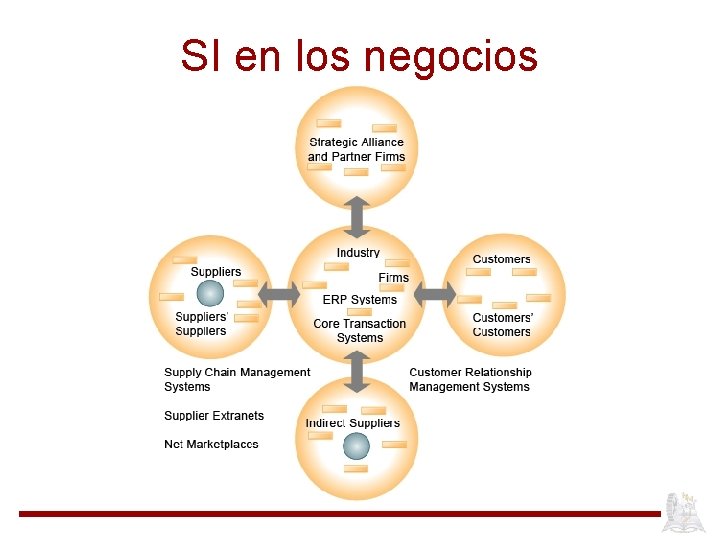 SI en los negocios

Strategic Alliance and Partner Firms

Suppliers

Suppliers' Suppliers

Industry

Firms

ERP Systems

Core Transaction Systems

Customers

Customers' Customers

Supply Chain Management Systems

Supplier Extranets

Net Marketplaces

Customer Relationship Management Systems

Indirect Suppliers